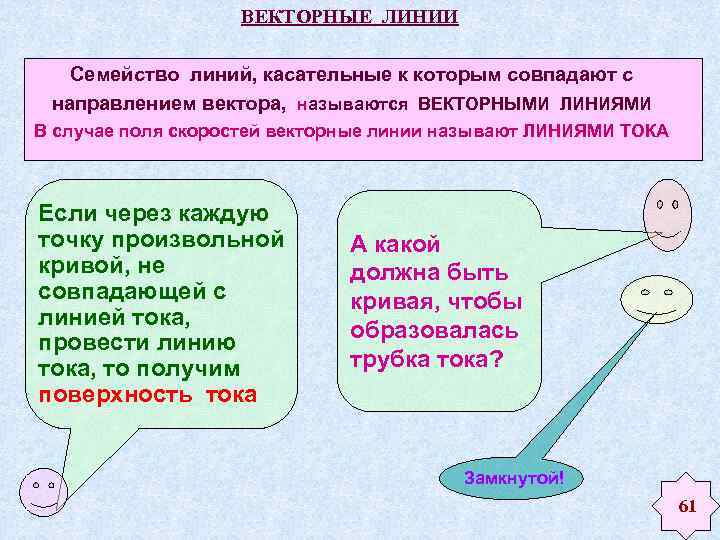 ВЕКТОРНЫЕ ЛИНИИ

Семейство линий, касательные к которым совпадают с направлением вектора, называются ВЕКТОРНЫМИ ЛИНИЯМИ
В случае поля скоростей векторные линии называют ЛИНИЯМИ ТОКА

Если через каждую точку произвольной кривой, не совпадающей с линией тока, провести линию тока, то получим поверхность тока

А какой должна быть кривая, чтобы образовалась трубка тока?

Замкнутой!

61